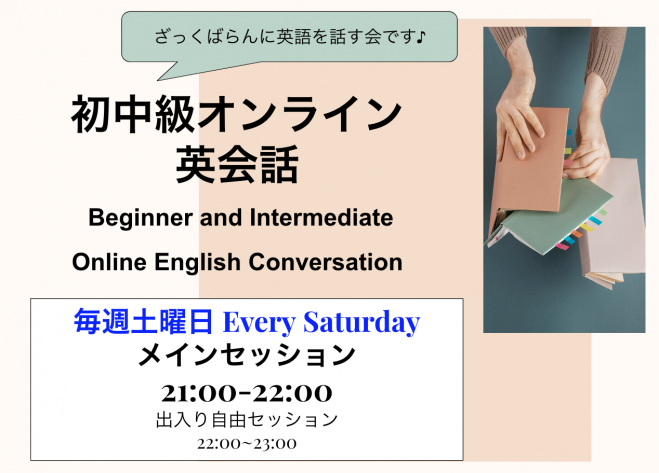 ざっくばらんに英語を話す会です♪

初中級オンライン
英会話

Beginner and Intermediate
Online English Conversation

毎週土曜日 Every Saturday
メインセッション
21:00-22:00
出入り自由セッション
22:00~23:00